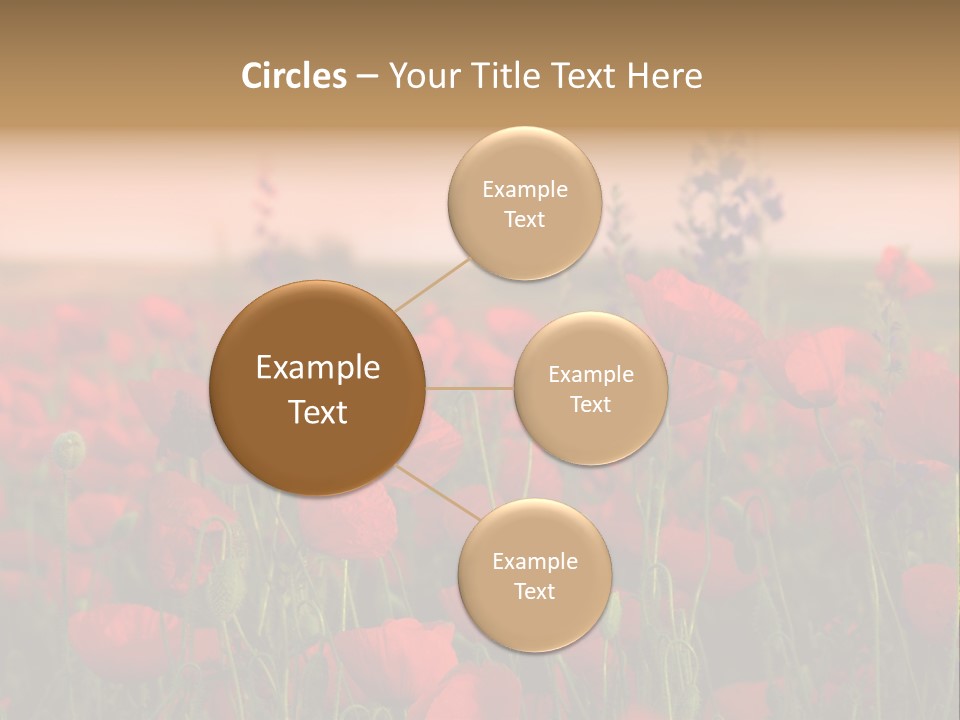 Circles – Your Title Text Here

Example Text

Example Text

Example Text

Example Text